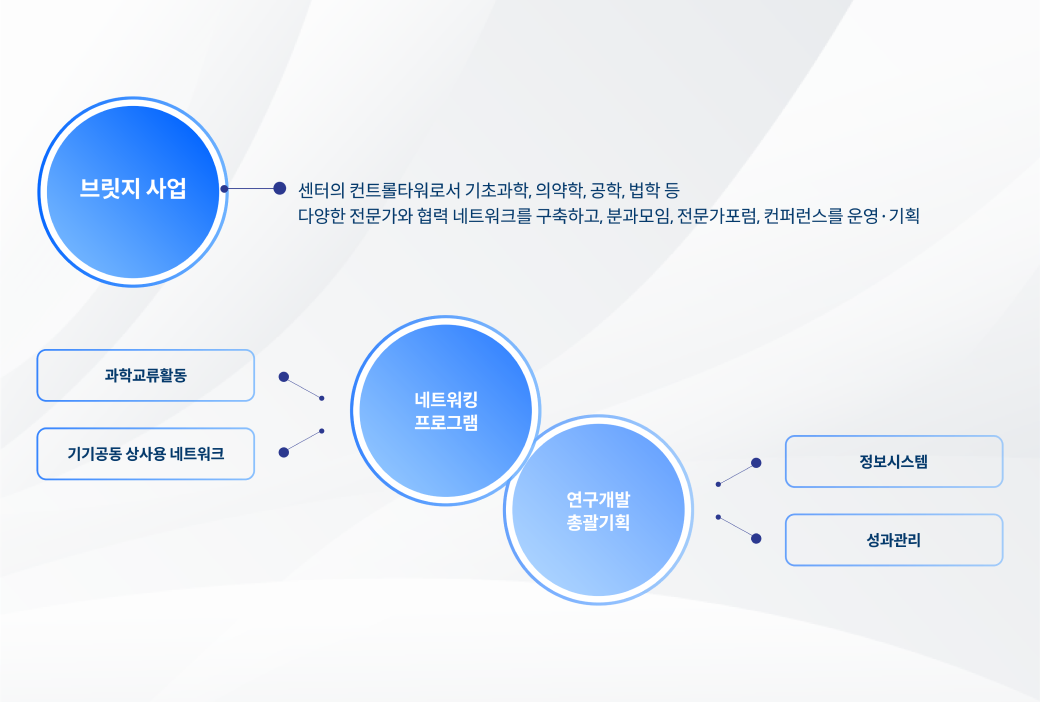 브릿지 사업

센터의 컨트롤타워로서 기초과학, 의약학, 공학, 법학 등
다양한 전문가와 협력 네트워크를 구축하고, 분과모임, 전문가포럼, 컨퍼런스를 운영·기획

과학교류활동

기기공동 상사용 네트워크

네트워킹
프로그램

연구개발
총괄기획

정보시스템

성과관리